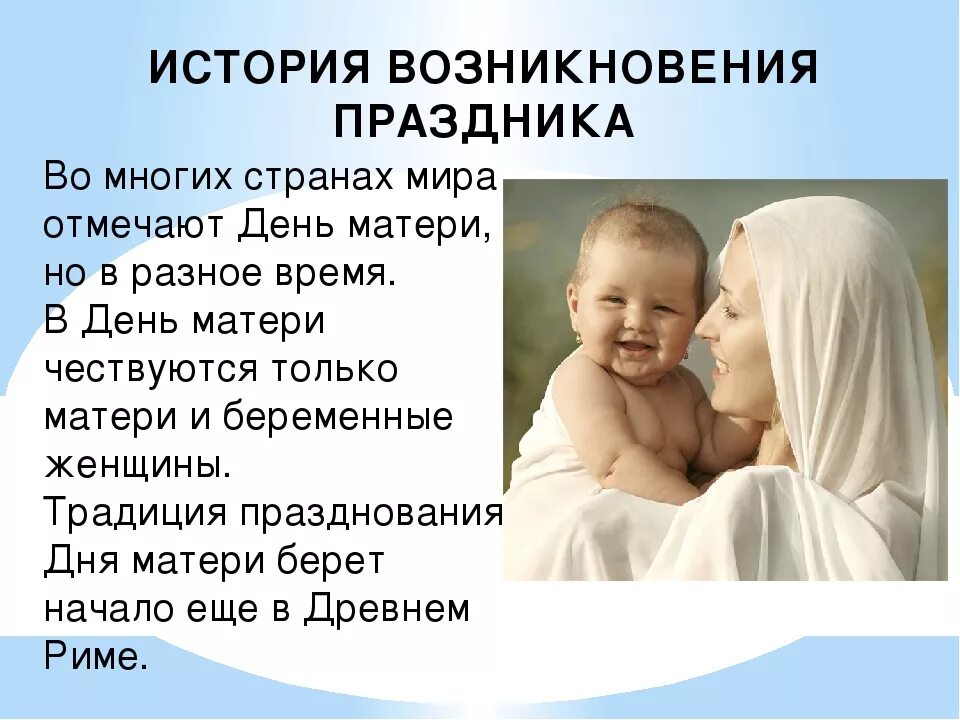 ИСТОРИЯ ВОЗНИКНОВЕНИЯ ПРАЗДНИКА

Во многих странах мира отмечают День матери, но в разное время.
В День матери чествуются только матери и беременные женщины.
Традиция празднования Дня матери берет начало еще в Древнем Риме.